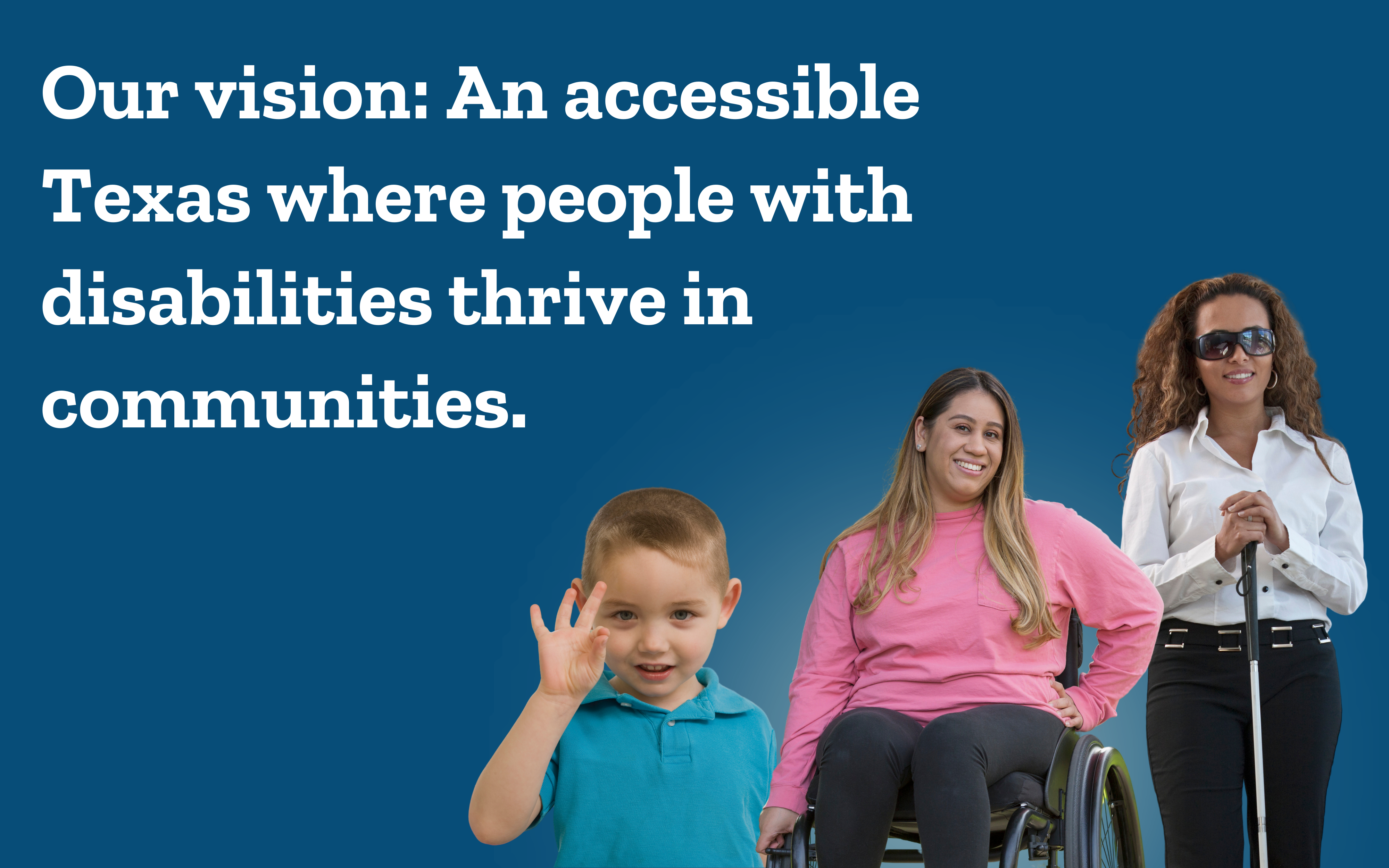 Our vision: An accessible Texas where people with disabilities thrive in communities.